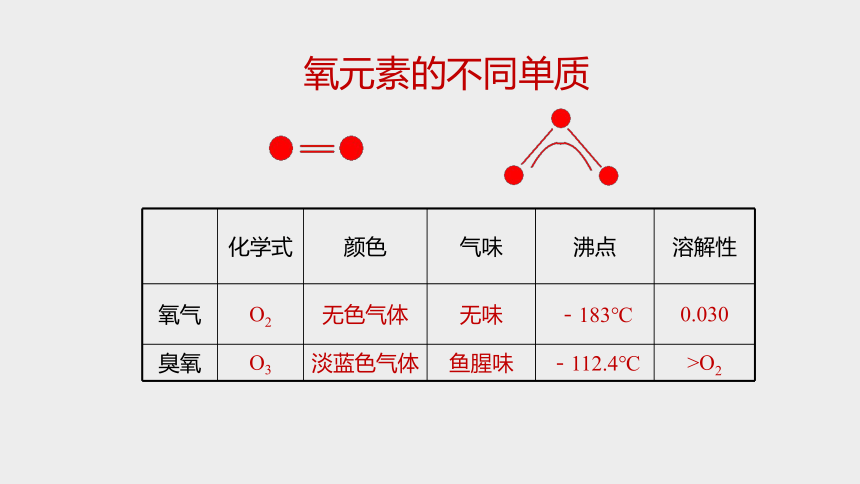 氧元素的不同单质

|  | 化学式 | 颜色 | 气味 | 沸点 | 溶解性 |
|---|---|---|---|---|---|
| 氧气 | $O_2$ | 无色气体 | 无味 | - 183℃ | 0.030 |
| 臭氧 | $O_3$ | 淡蓝色气体 | 鱼腥味 | - 112.4℃ | $>O_2$ |